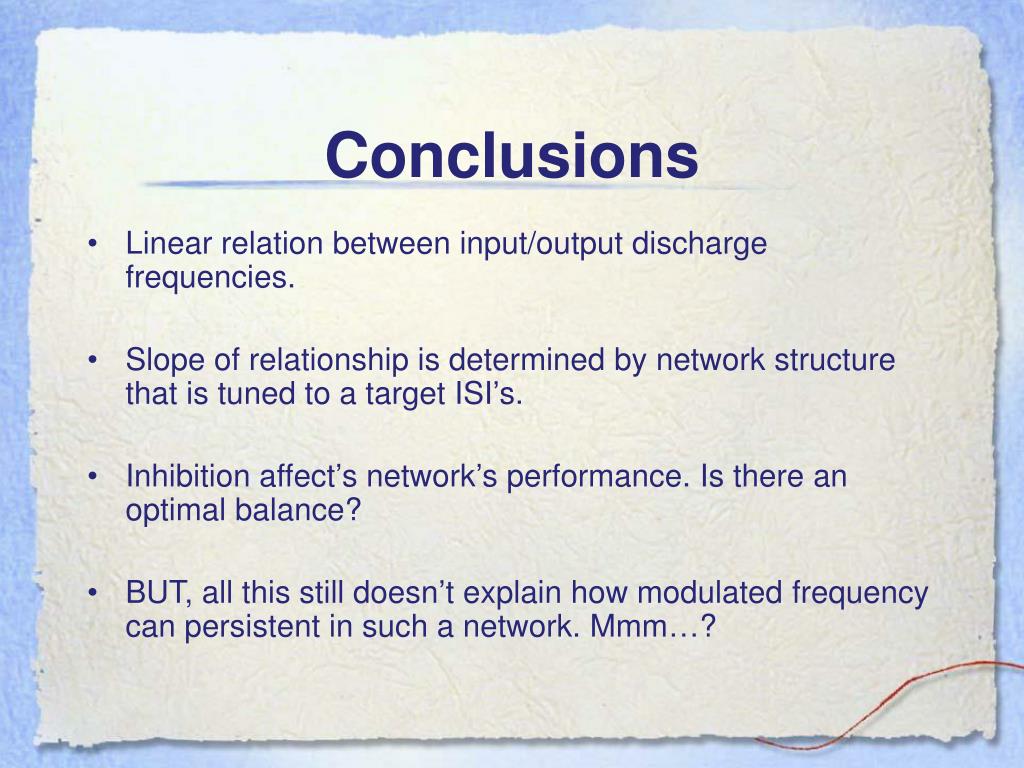 Conclusions

• Linear relation between input/output discharge frequencies.

• Slope of relationship is determined by network structure that is tuned to a target ISI’s.

• Inhibition affect’s network’s performance. Is there an optimal balance?

• BUT, all this still doesn’t explain how modulated frequency can persistent in such a network. Mmm…?